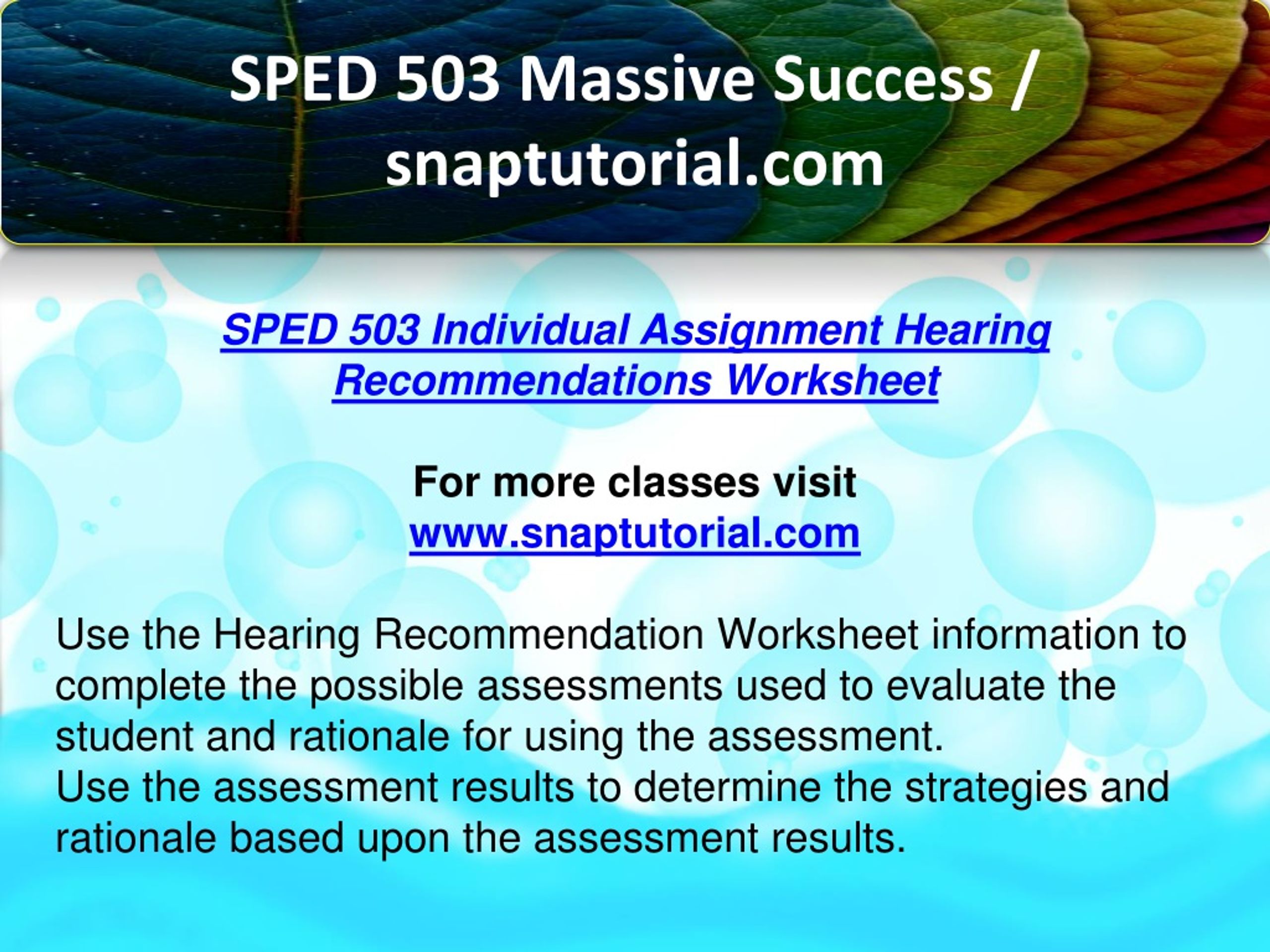 SPED 503 Massive Success / snaptutorial.com

SPED 503 Individual Assignment Hearing Recommendations Worksheet

For more classes visit
www.snaptutorial.com

Use the Hearing Recommendation Worksheet information to complete the possible assessments used to evaluate the student and rationale for using the assessment.
Use the assessment results to determine the strategies and rationale based upon the assessment results.